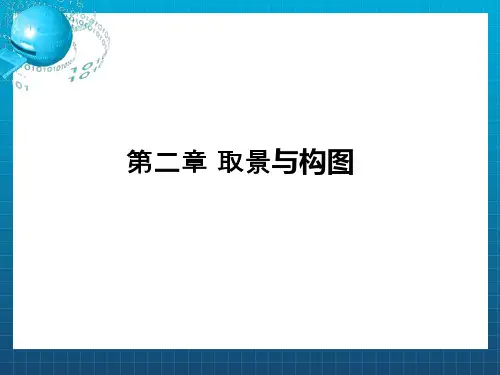 第二章 取景与构图